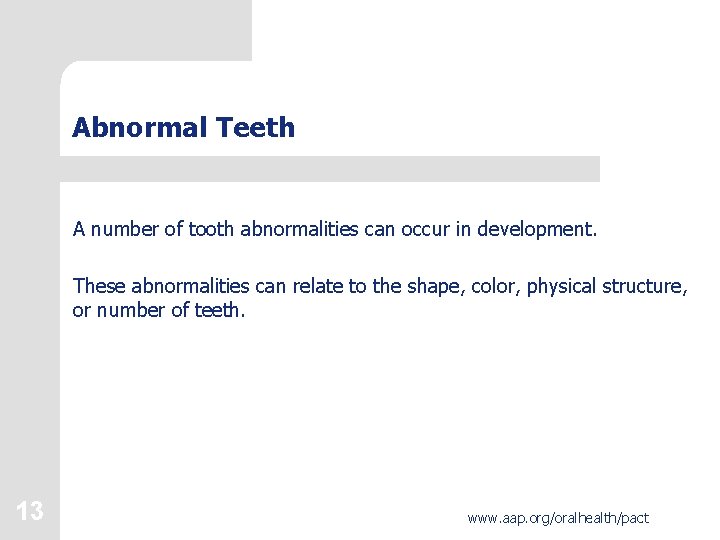 Abnormal Teeth

A number of tooth abnormalities can occur in development.

These abnormalities can relate to the shape, color, physical structure, or number of teeth.

13

www.aap.org/oralhealth/pact